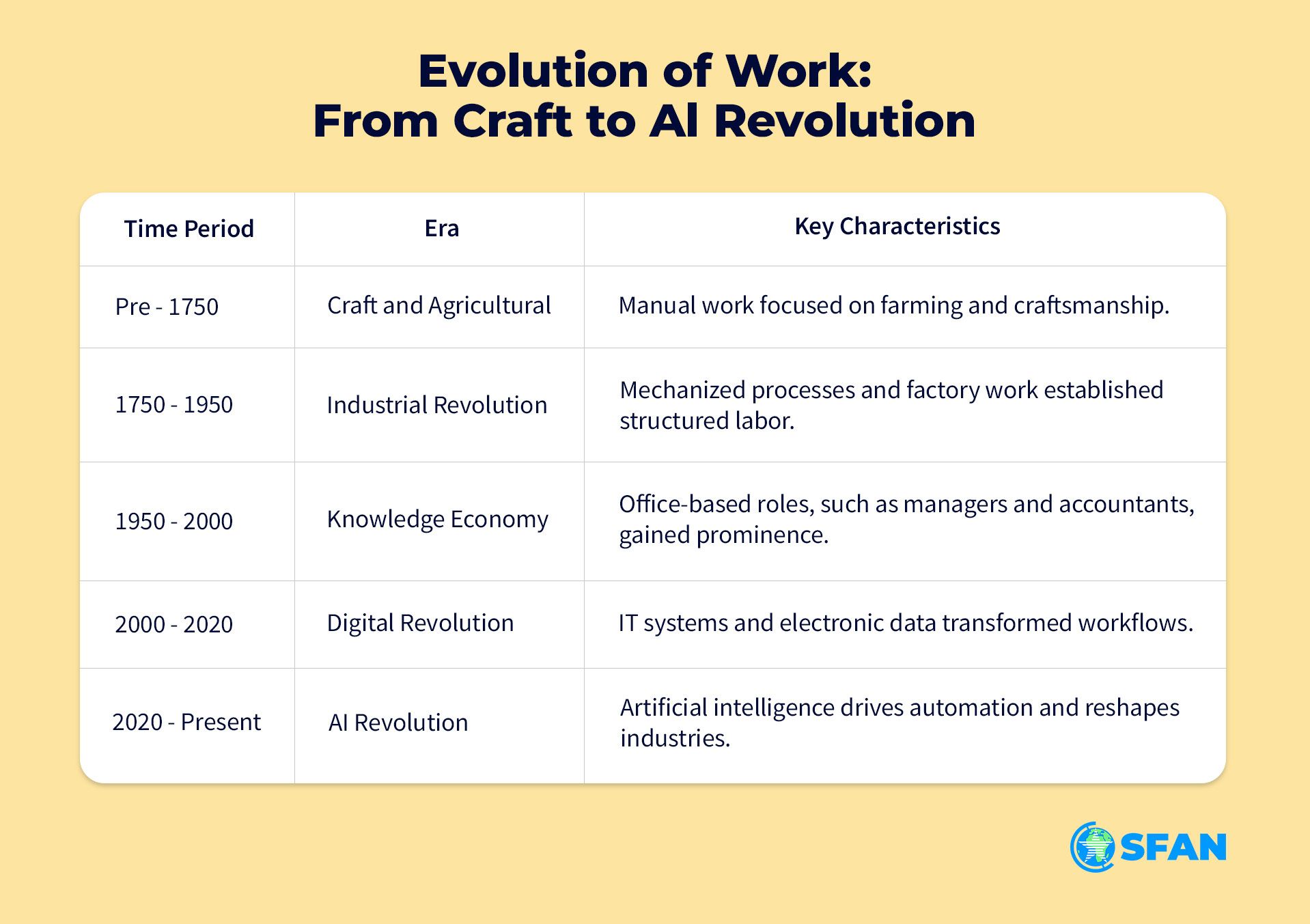 Evolution of Work:
From Craft to AI Revolution

| Time Period | Era | Key Characteristics |
|---|---|---|
| Pre - 1750 | Craft and Agricultural | Manual work focused on farming and craftsmanship. |
| 1750 - 1950 | Industrial Revolution | Mechanized processes and factory work established structured labor. |
| 1950 - 2000 | Knowledge Economy | Office-based roles, such as managers and accountants, gained prominence. |
| 2000 - 2020 | Digital Revolution | IT systems and electronic data transformed workflows. |
| 2020 - Present | AI Revolution | Artificial intelligence drives automation and reshapes industries. |

SFAN